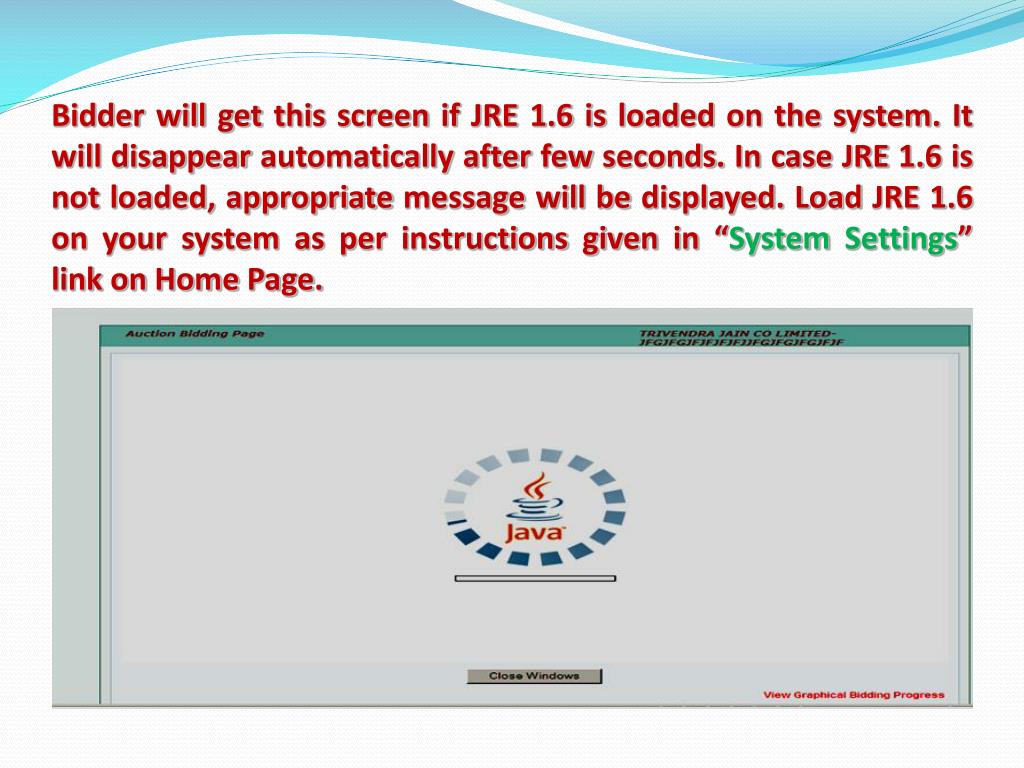 Bidder will get this screen if JRE 1.6 is loaded on the system. It will disappear automatically after few seconds. In case JRE 1.6 is not loaded, appropriate message will be displayed. Load JRE 1.6 on your system as per instructions given in “System Settings” link on Home Page.

Auction Bidding Page

TRIVENDRA JAIN CO LIMITED-JFGJFGJFJFJFJFJJFGJFGJFGJFJF

Java

Close Windows

View Graphical Bidding Progress